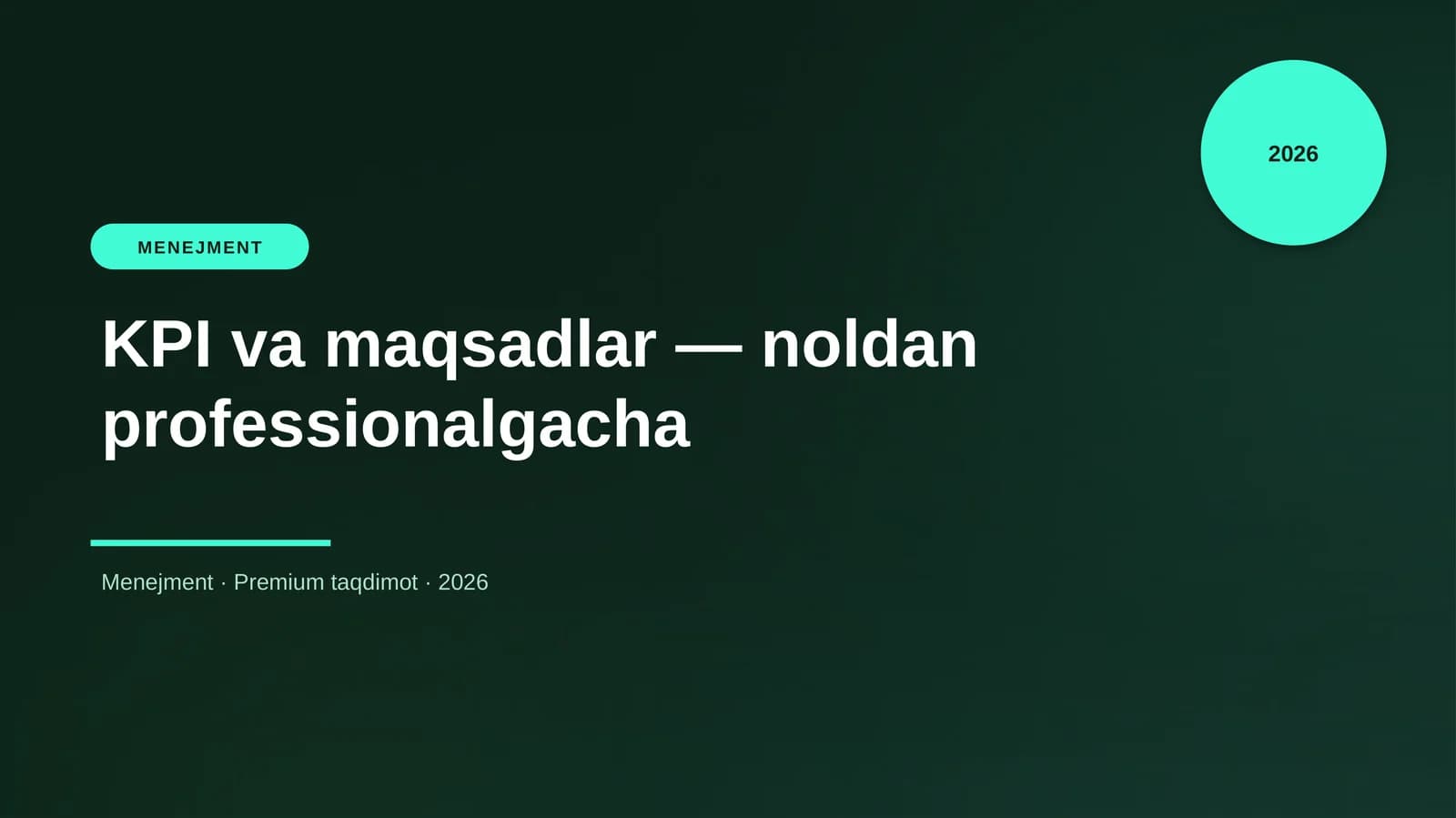 2026

MENEJMENT

KPI va maqsadlar — noldan professionalgacha

Menejment · Premium taqdimot · 2026